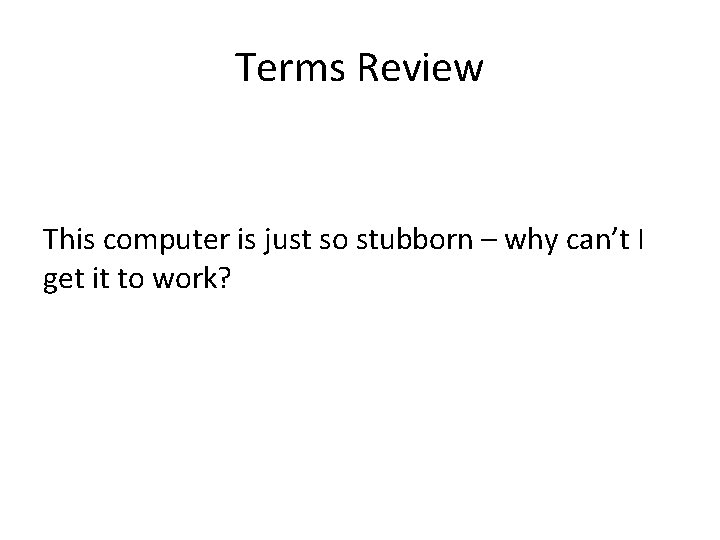 Terms Review

This computer is just so stubborn – why can’t I get it to work?